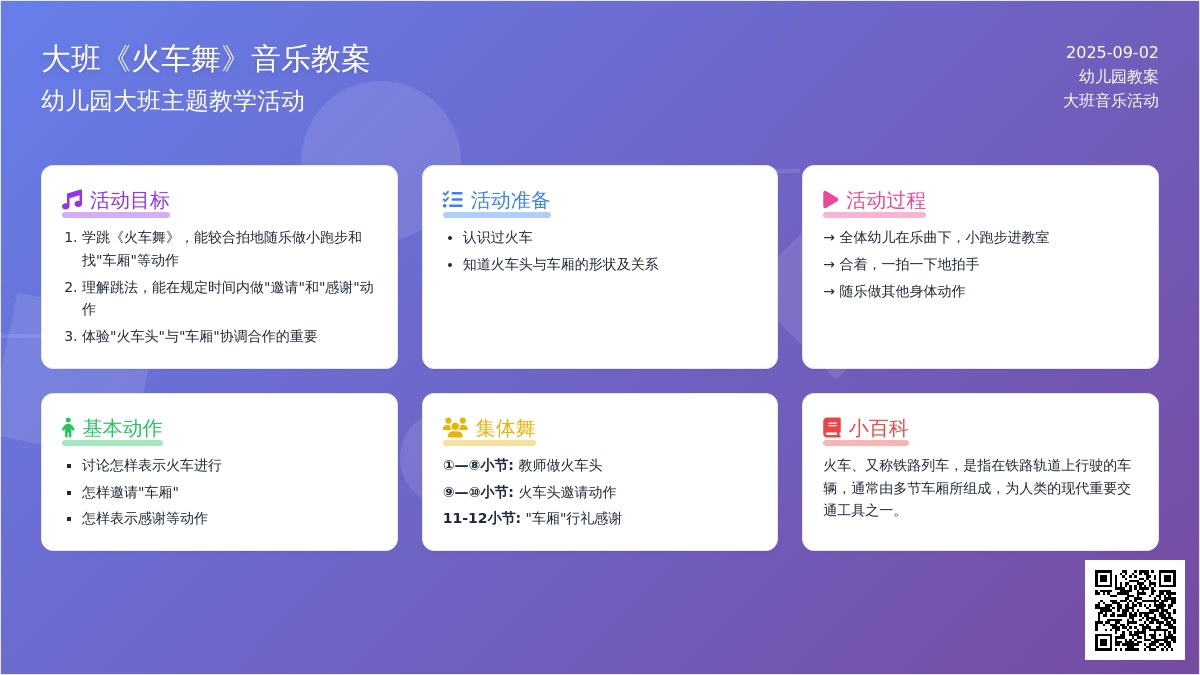 大班《火车舞》音乐教案
幼儿园大班主题教学活动

2025-09-02
幼儿园教案
大班音乐活动

活动目标
1. 学跳《火车舞》，能较合拍地随乐做小跑步和找"车厢"等动作
2. 理解跳法，能在规定时间内做"邀请"和"感谢"动作
3. 体验"火车头"与"车厢"协调合作的重要

活动准备
• 认识过火车
• 知道火车头与车厢的形状及关系

活动过程
→ 全体幼儿在乐曲下，小跑步进教室
→ 合着，一拍一下地拍手
→ 随乐做其他身体动作

基本动作
▪ 讨论怎样表示火车进行
▪ 怎样邀请"车厢"
▪ 怎样表示感谢等动作

集体舞
①—⑧小节: 教师做火车头
⑨—⑩小节: 火车头邀请动作
11-12小节: "车厢"行礼感谢

小百科
火车、又称铁路列车，是指在铁路轨道上行驶的车辆，通常由多节车厢所组成，为人类的现代重要交通工具之一。